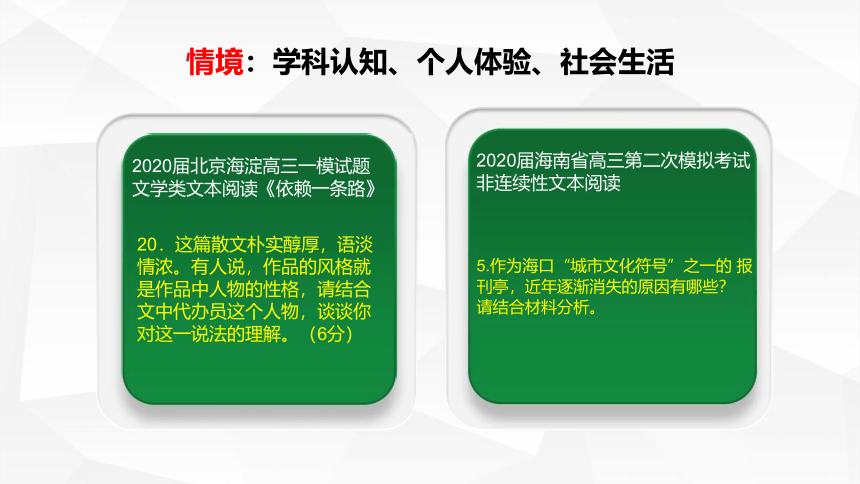 情境：学科认知、个人体验、社会生活

2020届北京海淀高三一模试题
文学类文本阅读《依赖一条路》

20．这篇散文朴实醇厚，语淡情浓。有人说，作品的风格就是作品中人物的性格，请结合文中代办员这个人物，谈谈你对这一说法的理解。（6分）

2020届海南省高三第二次模拟考试
非连续性文本阅读

5.作为海口“城市文化符号”之一的 报刊亭，近年逐渐消失的原因有哪些？请结合材料分析。